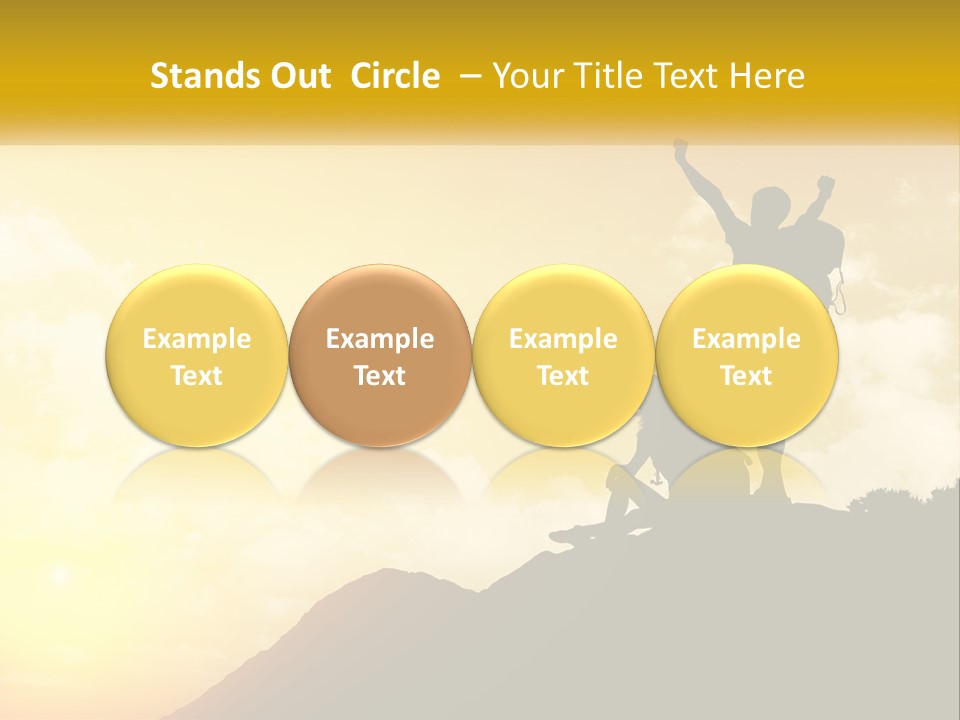 Stands Out Circle – Your Title Text Here

Example Text

Example Text

Example Text

Example Text